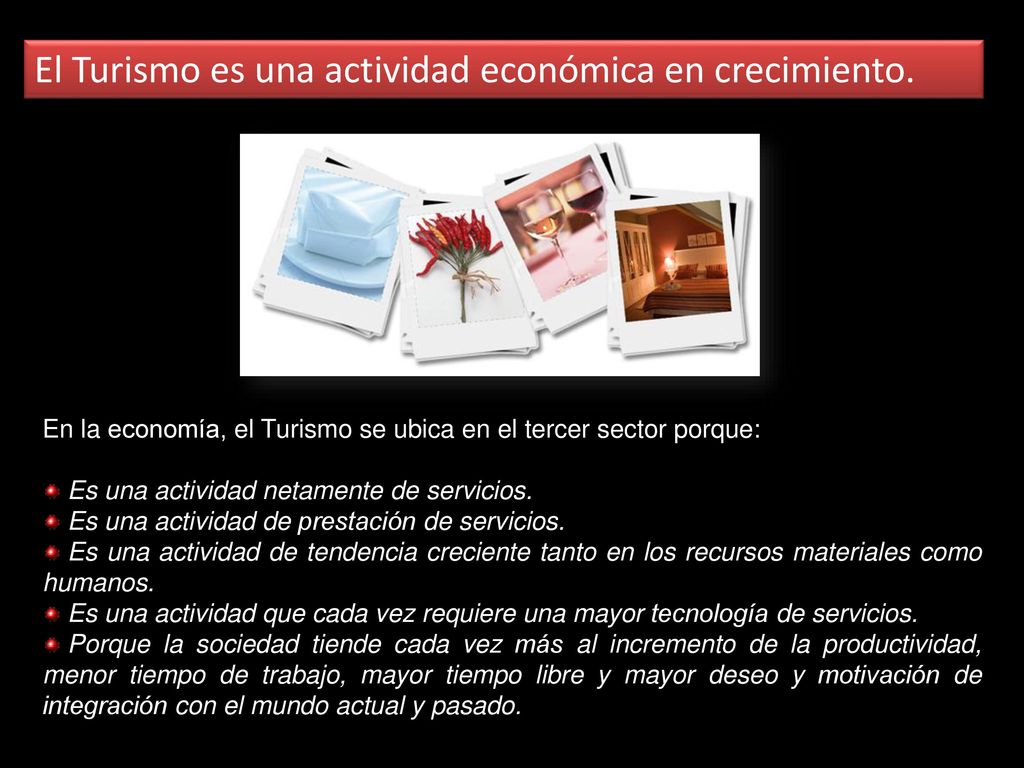 El Turismo es una actividad económica en crecimiento.

En la economía, el Turismo se ubica en el tercer sector porque:

Es una actividad netamente de servicios.
Es una actividad de prestación de servicios.
Es una actividad de tendencia creciente tanto en los recursos materiales como humanos.
Es una actividad que cada vez requiere una mayor tecnología de servicios.
Porque la sociedad tiende cada vez más al incremento de la productividad, menor tiempo de trabajo, mayor tiempo libre y mayor deseo y motivación de integración con el mundo actual y pasado.